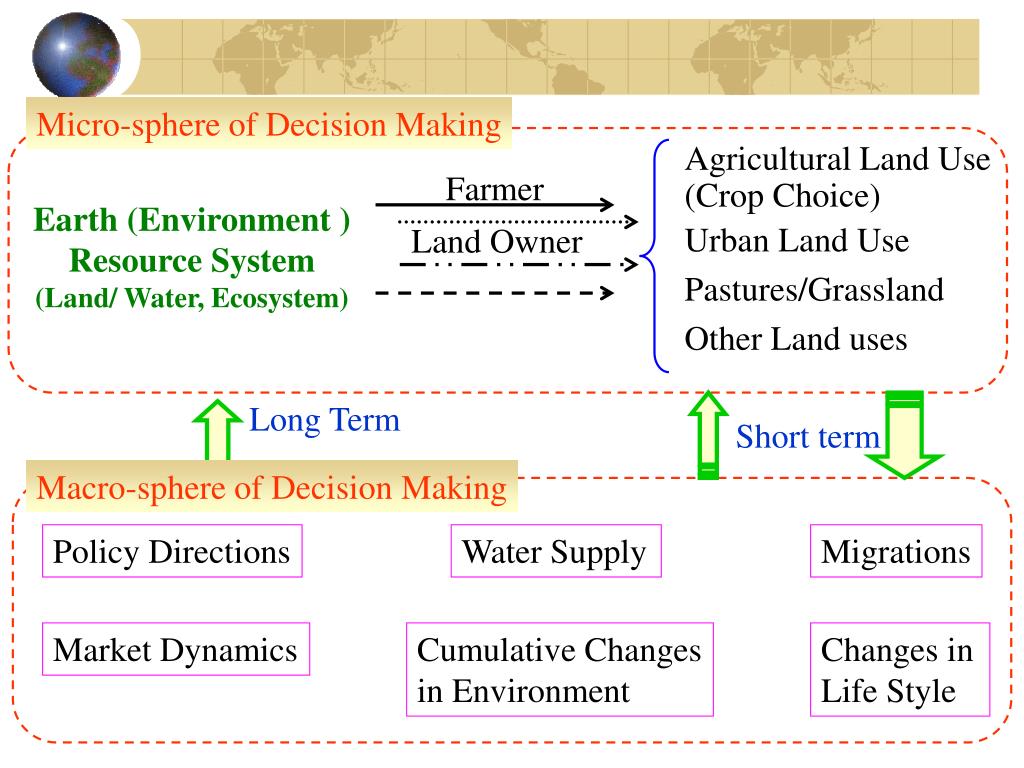 Micro-sphere of Decision Making

Earth (Environment )
Resource System
(Land/ Water, Ecosystem)

Farmer

Land Owner

Agricultural Land Use (Crop Choice)
Urban Land Use
Pastures/Grassland
Other Land uses

Long Term

Short term

Macro-sphere of Decision Making

Policy Directions

Water Supply

Migrations

Market Dynamics

Cumulative Changes in Environment

Changes in Life Style